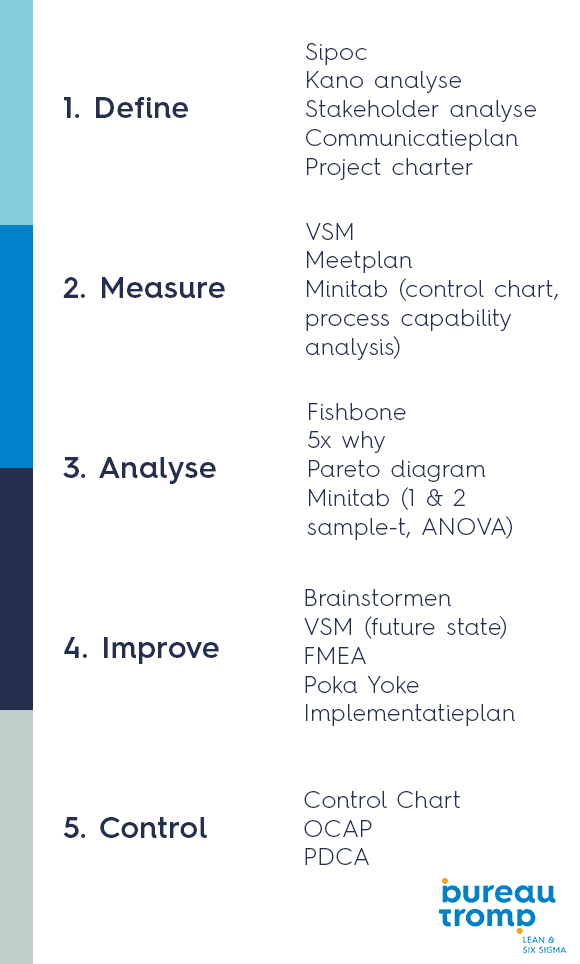 1. Define

Sipoc
Kano analyse
Stakeholder analyse
Communicatieplan
Project charter

2. Measure

VSM
Meetplan
Minitab (control chart, process capability analysis)

3. Analyse

Fishbone
5x why
Pareto diagram
Minitab (1 & 2 sample-t, ANOVA)

4. Improve

Brainstormen
VSM (future state)
FMEA
Poka Yoke
Implementatieplan

5. Control

Control Chart
OCAP
PDCA

bureau tromp
LEAN & SIX SIGMA